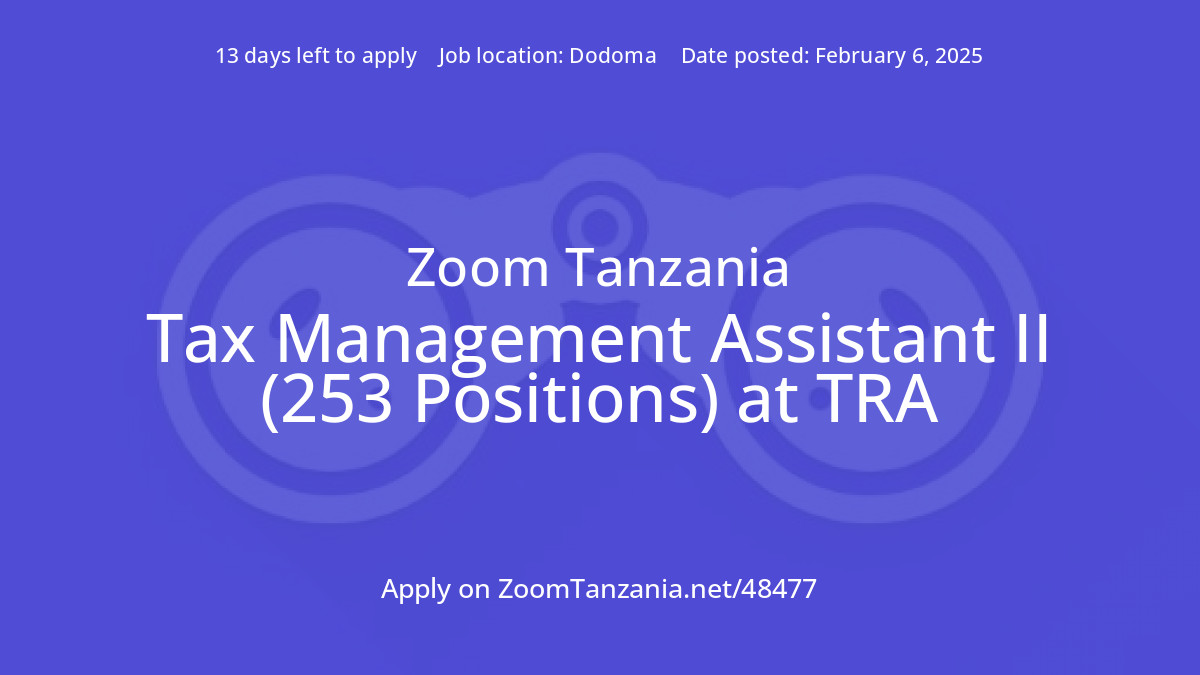 13 days left to apply Job location: Dodoma Date posted: February 6, 2025

Zoom Tanzania

Tax Management Assistant II (253 Positions) at TRA

Apply on ZoomTanzania.net/48477